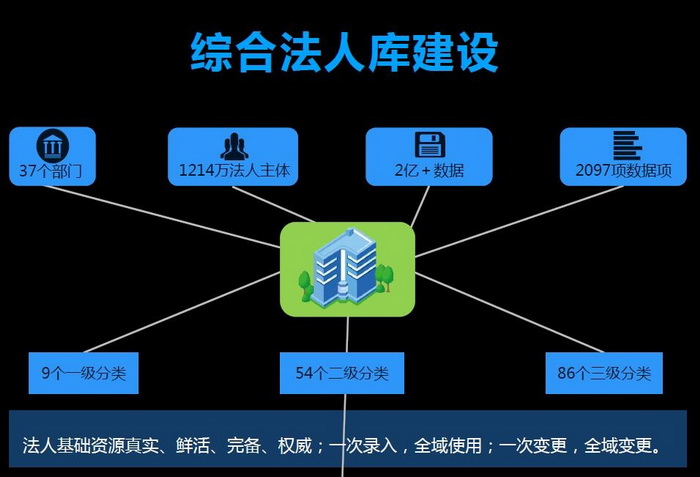 综合法人库建设

37个部门

1214万法人主体

2亿+数据

2097项数据项

9个一级分类

54个二级分类

86个三级分类

法人基础资源真实、鲜活、完备、权威；一次录入，全域使用；一次变更，全域变更。